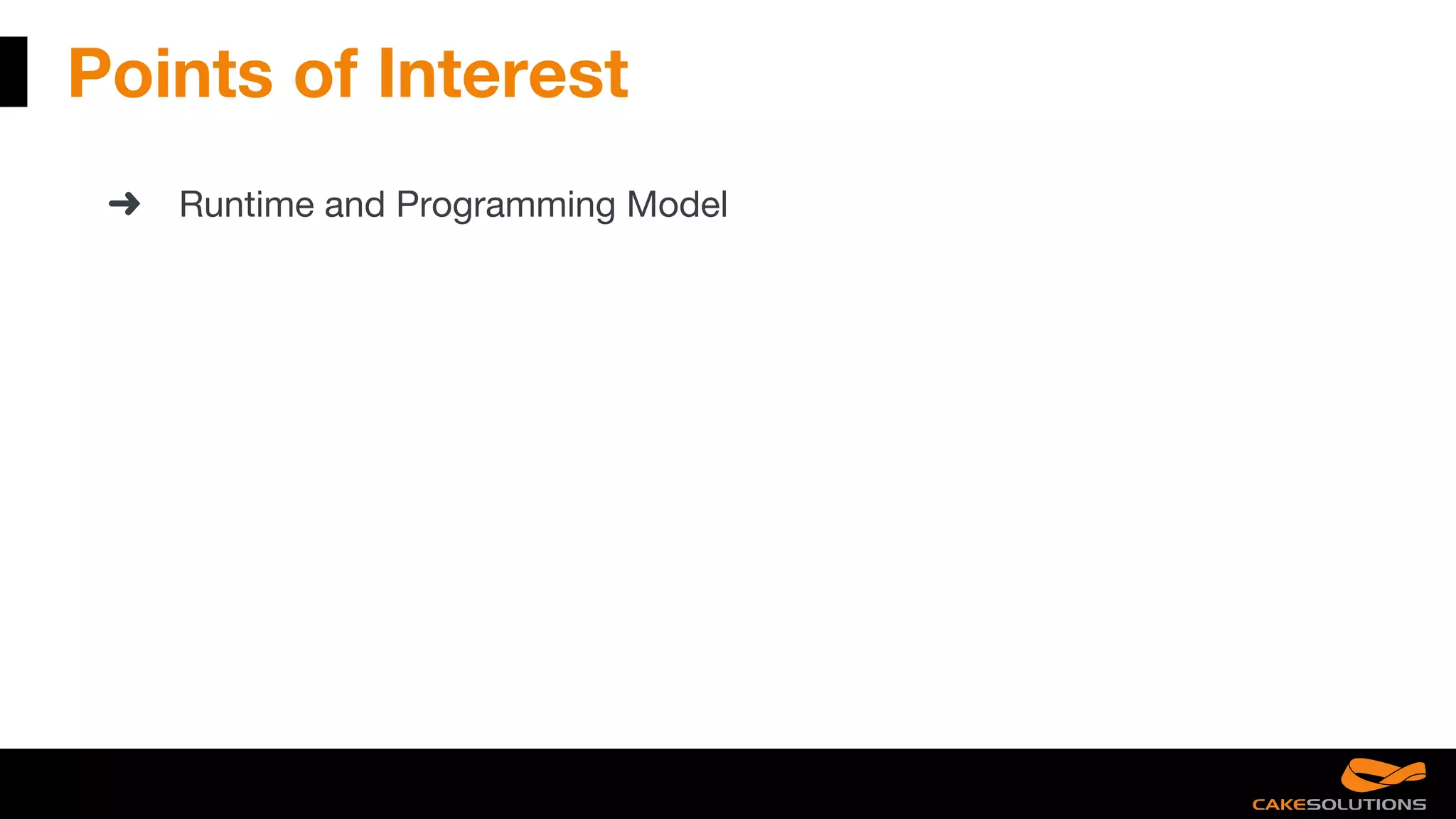 Points of Interest

➜ Runtime and Programming Model

CAKESOLUTIONS